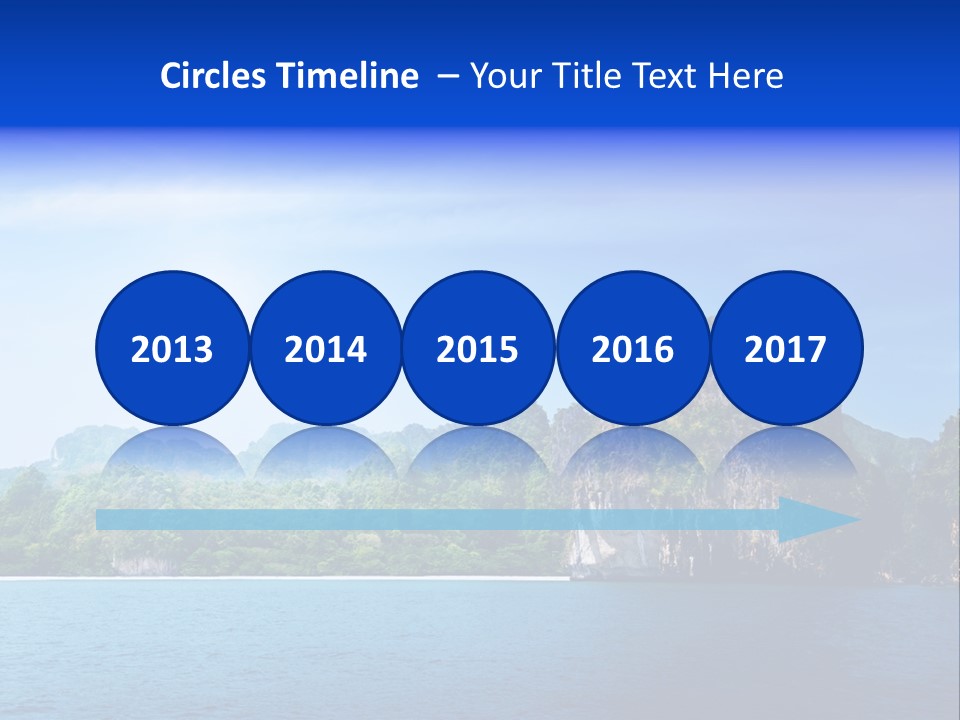 Circles Timeline – Your Title Text Here

2013

2014

2015

2016

2017